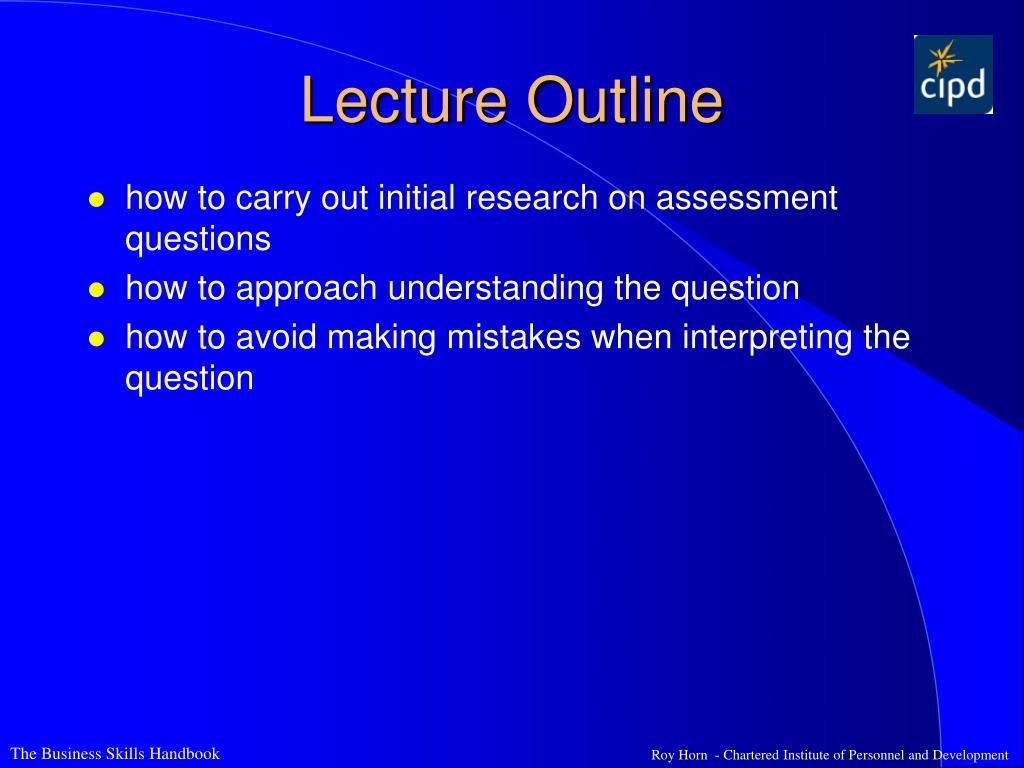 Lecture Outline

cipd

- how to carry out initial research on assessment questions
- how to approach understanding the question
- how to avoid making mistakes when interpreting the question

The Business Skills Handbook

Roy Horn - Chartered Institute of Personnel and Development